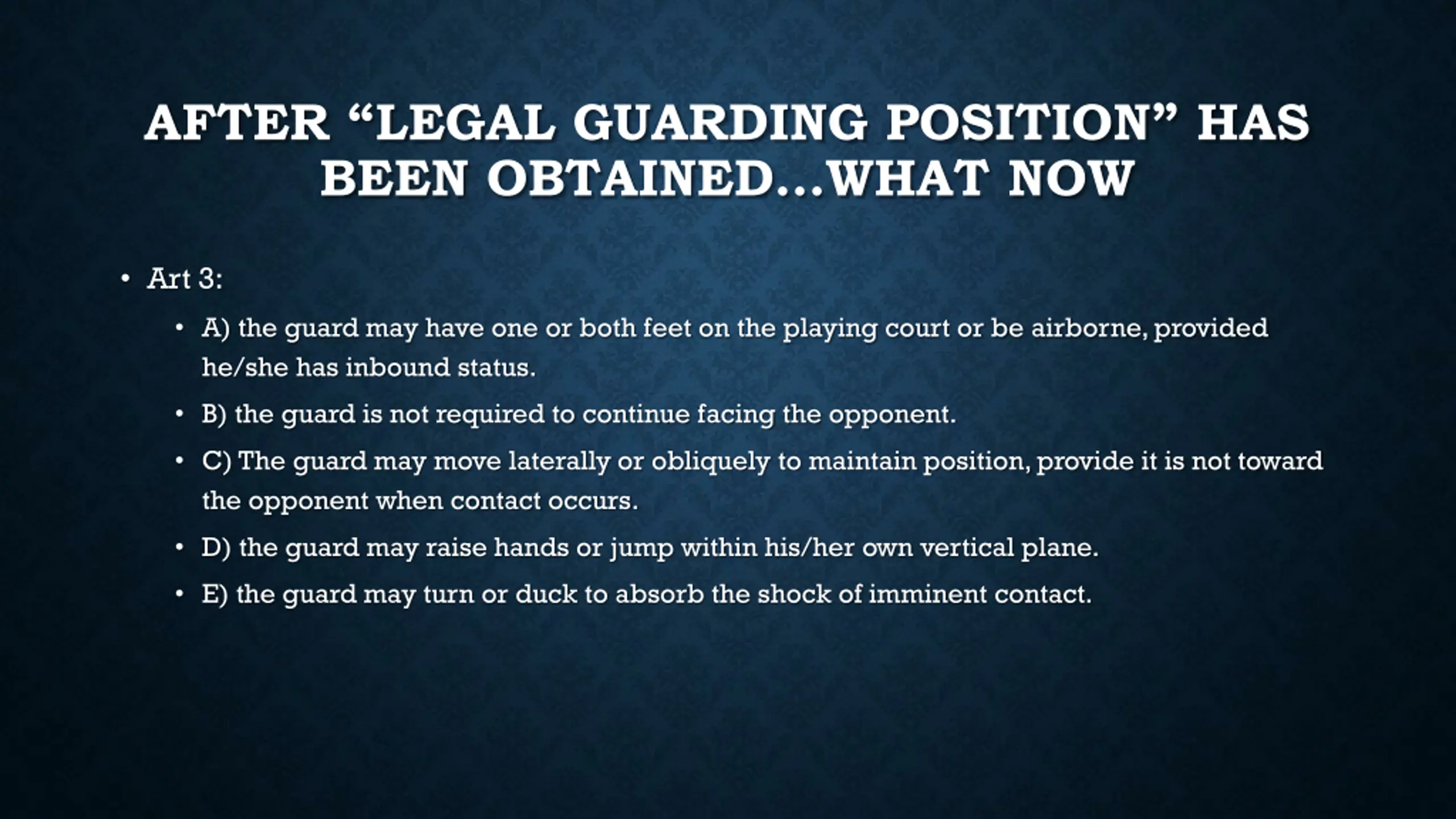 AFTER “LEGAL GUARDING POSITION” HAS BEEN OBTAINED…WHAT NOW

• Art 3:

• A) the guard may have one or both feet on the playing court or be airborne, provided he/she has inbound status.

• B) the guard is not required to continue facing the opponent.

• C) The guard may move laterally or obliquely to maintain position, provide it is not toward the opponent when contact occurs.

• D) the guard may raise hands or jump within his/her own vertical plane.

• E) the guard may turn or duck to absorb the shock of imminent contact.